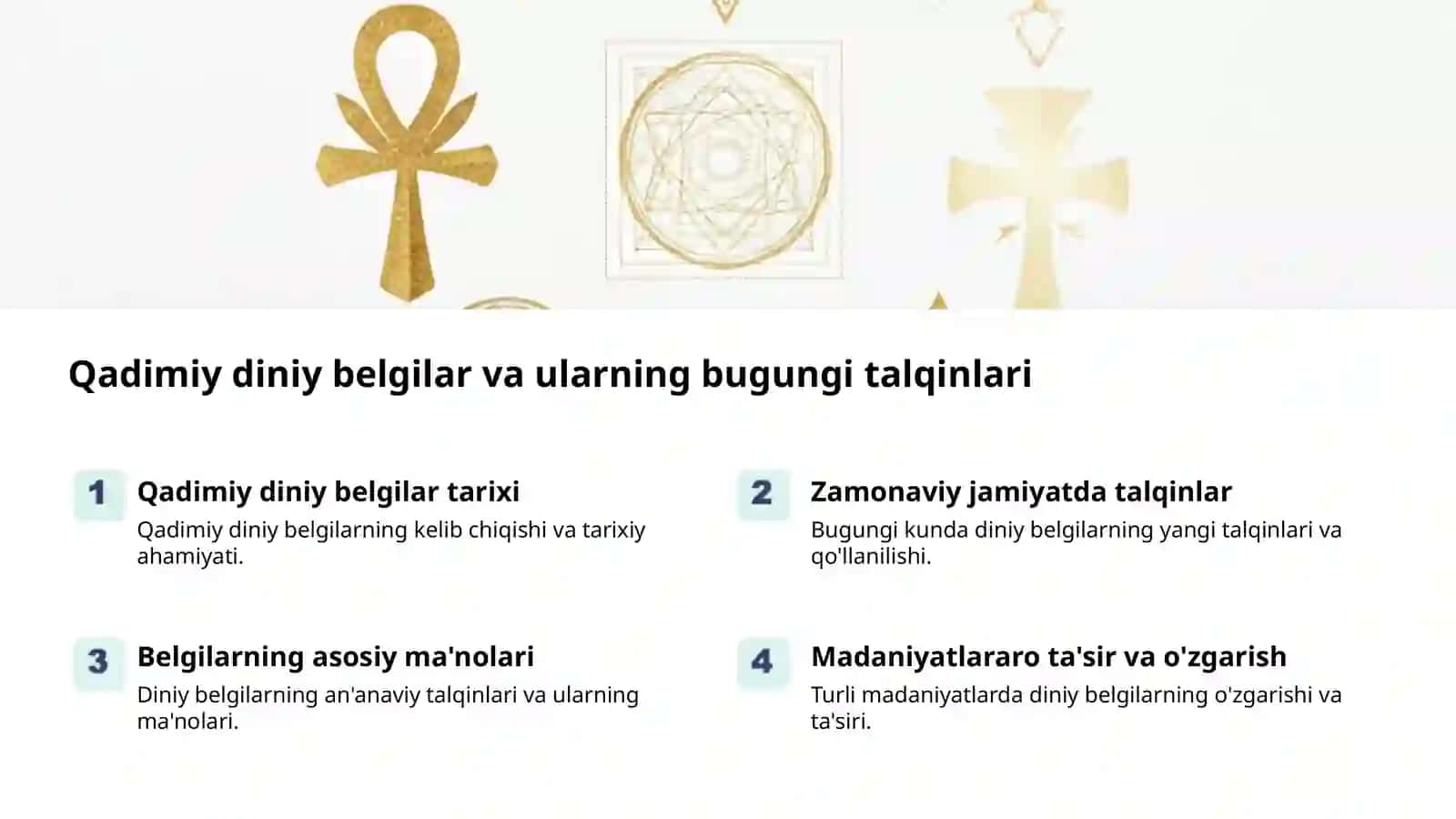 Qadimiy diniy belgilar va ularning bugungi talqinlari

1
Qadimiy diniy belgilar tarixi
Qadimiy diniy belgilarning kelib chiqishi va tarixiy ahamiyati.

2
Zamonaviy jamiyatda talqinlar
Bugungi kunda diniy belgilarning yangi talqinlari va qo'llanilishi.

3
Belgilarning asosiy ma'nolari
Diniy belgilarning an'anaviy talqinlari va ularning ma'nolari.

4
Madaniyatlararo ta'sir va o'zgarish
Turli madaniyatlarda diniy belgilarning o'zgarishi va ta'siri.